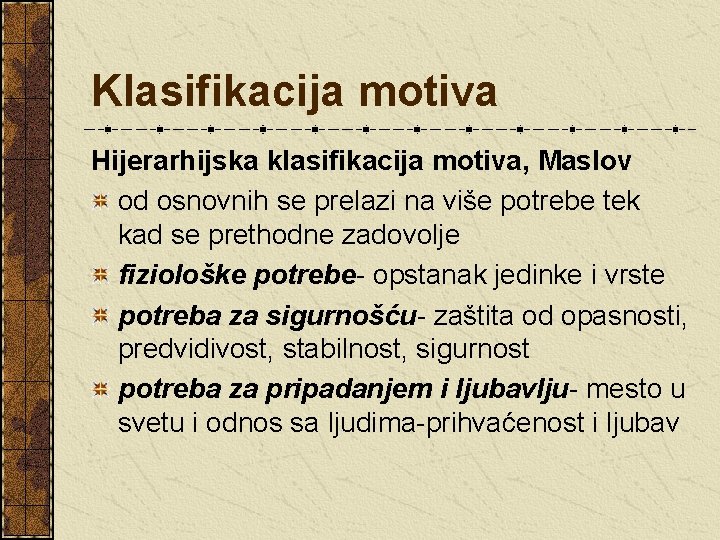 Klasifikacija motiva

Hijerarhijska klasifikacija motiva, Maslov

od osnovnih se prelazi na više potrebe tek kad se prethodne zadovolje

fiziološke potrebe- opstanak jedinke i vrste

potreba za sigurnošću- zaštita od opasnosti, predvidivost, stabilnost, sigurnost

potreba za pripadanjem i ljubavlju- mesto u svetu i odnos sa ljudima-prihvaćenost i ljubav